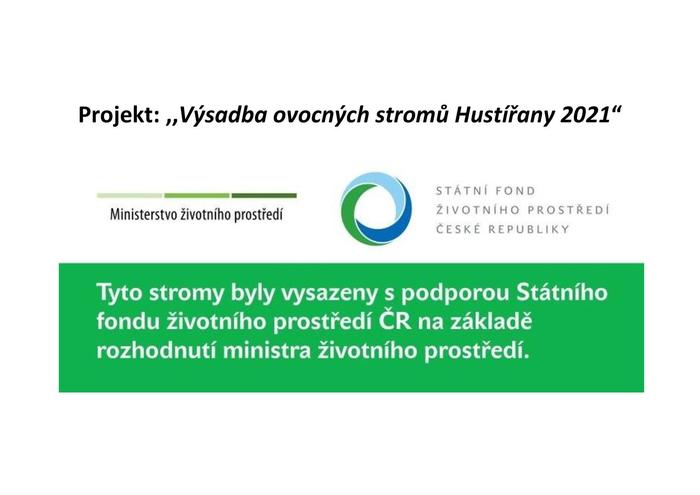 Projekt: ,,Výsadba ovocných stromů Hustířany 2021“

Ministerstvo životního prostředí

STÁTNÍ FOND
ŽIVOTNÍHO PROSTŘEDÍ
ČESKÉ REPUBLIKY

Tyto stromy byly vysazeny s podporou Státního fondu životního prostředí ČR na základě rozhodnutí ministra životního prostředí.